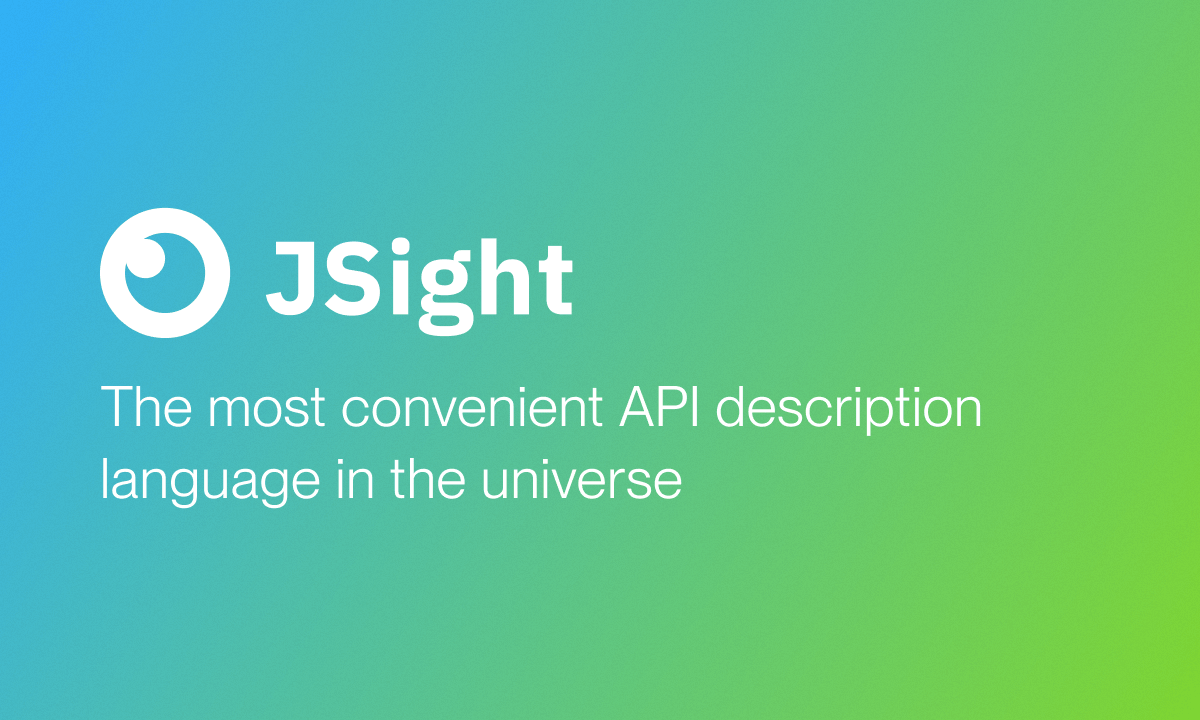 JSight

The most convenient API description language in the universe